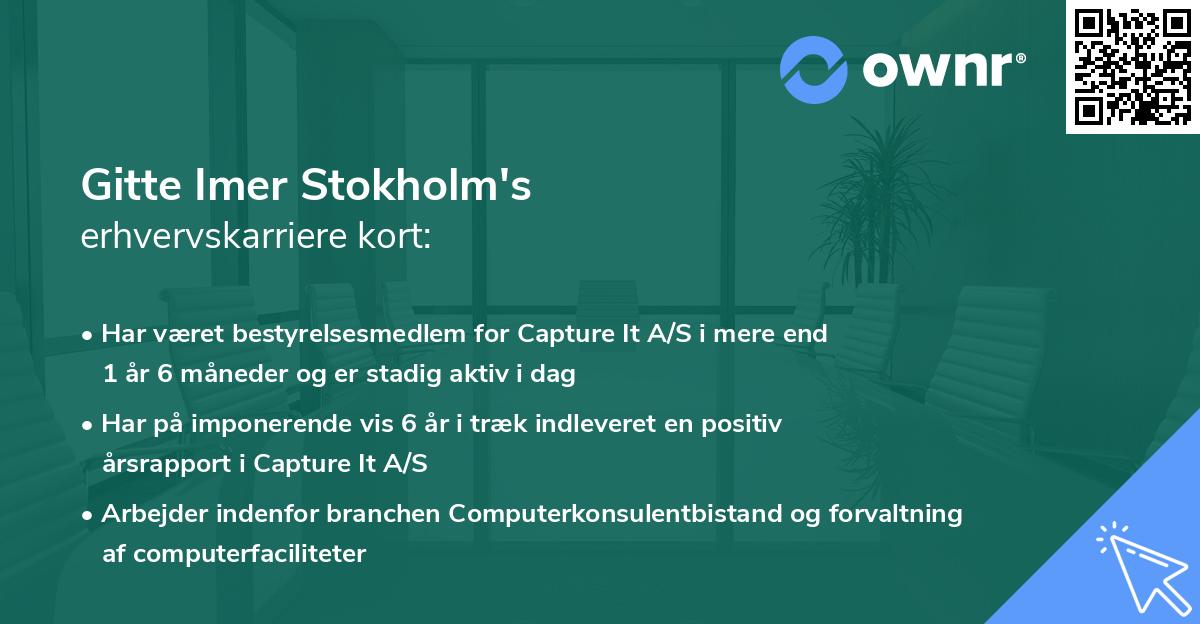 ownr®

Gitte Imer Stokholm's
erhvervskarriere kort:

• Har været bestyrelsesmedlem for Capture It A/S i mere end 1 år 6 måneder og er stadig aktiv i dag

• Har på imponerende vis 6 år i træk indleveret en positiv årsrapport i Capture It A/S

• Arbejder indenfor branchen Computerkonsulentbistand og forvaltning af computerfaciliteter